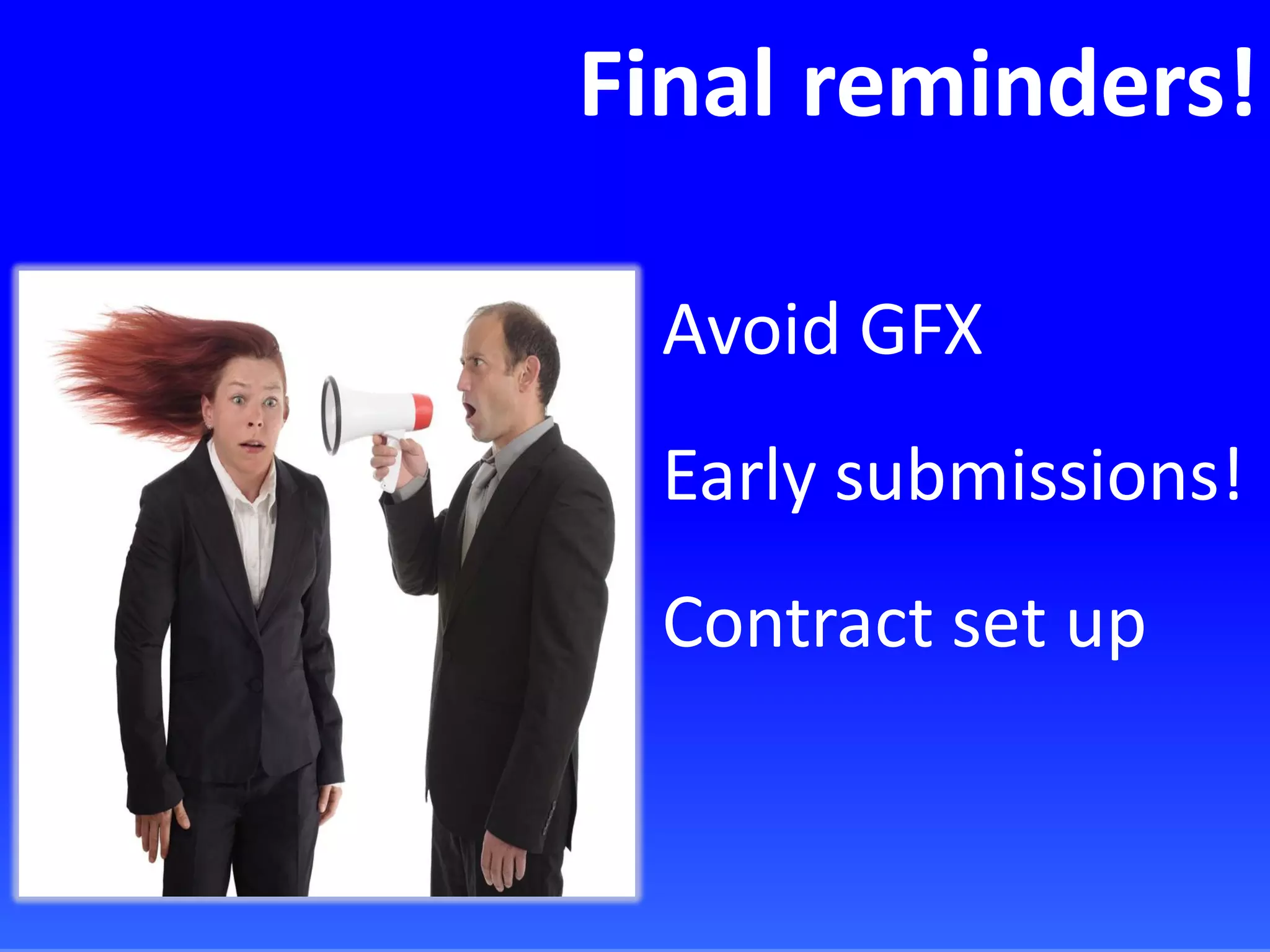 Final reminders!

Avoid GFX

Early submissions!

Contract set up